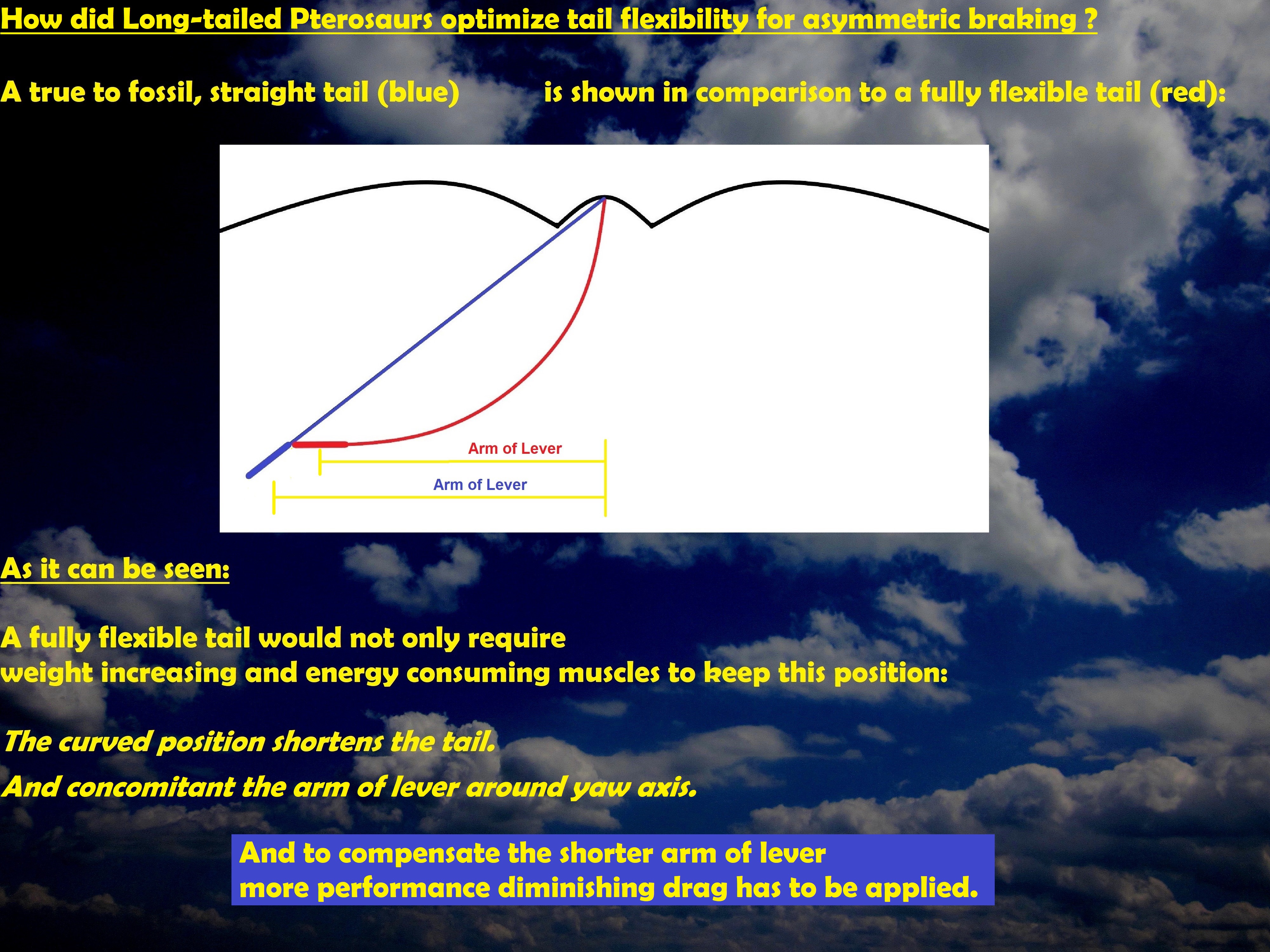 How did Long-tailed Pterosaurs optimize tail flexibility for asymmetric braking ?

A true to fossil, straight tail (blue) is shown in comparison to a fully flexible tail (red):

Arm of Lever

Arm of Lever

As it can be seen:

A fully flexible tail would not only require weight increasing and energy consuming muscles to keep this position:

The curved position shortens the tail.

And concomitant the arm of lever around yaw axis.

And to compensate the shorter arm of lever more performance diminishing drag has to be applied.